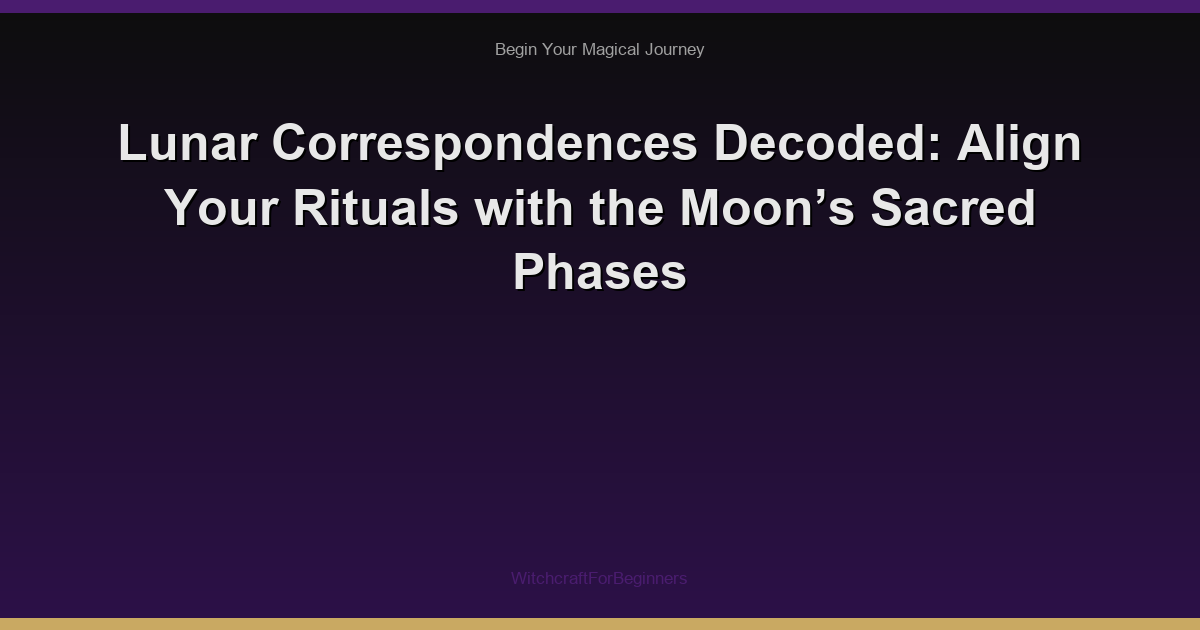 Begin Your Magical Journey

Lunar Correspondences Decoded: Align Your Rituals with the Moon’s Sacred Phases

WitchcraftForBeginners